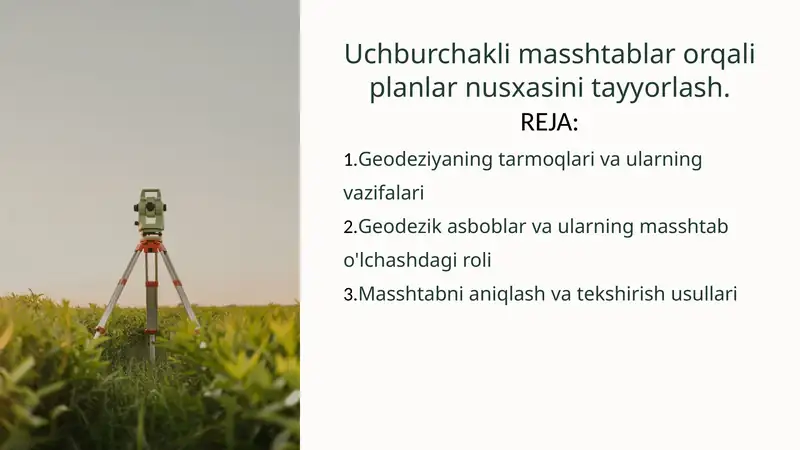 Uchburchakli masshtablar orqali planlar nusxasini tayyorlash.
REJA:

1.Geodeziyaning tarmoqlari va ularning vazifalari

2.Geodezik asboblar va ularning masshtab o'lchashdagi roli

3.Masshtabni aniqlash va tekshirish usullari